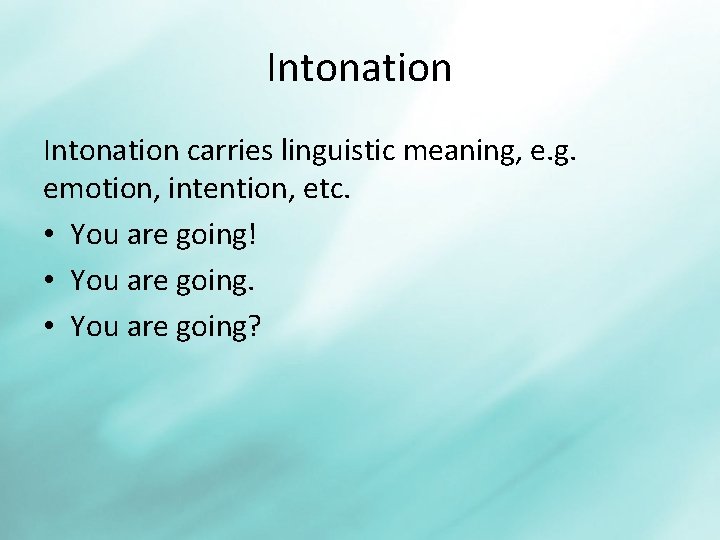 Intonation

Intonation carries linguistic meaning, e.g. emotion, intention, etc.

• You are going!
• You are going.
• You are going?